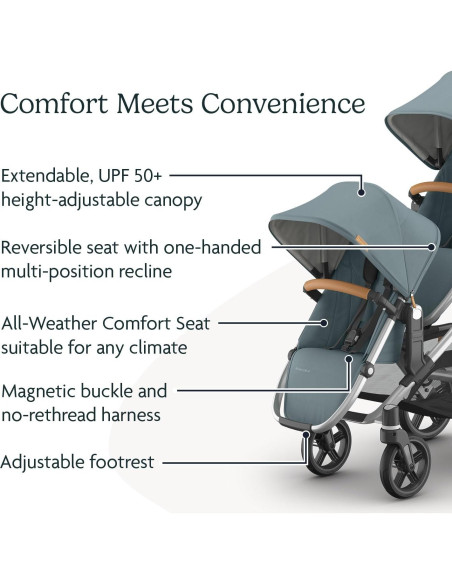 Comfort Meets Convenience

Extendable, UPF 50+ height-adjustable canopy

Reversible seat with one-handed multi-position recline

All-Weather Comfort Seat suitable for any climate

Magnetic buckle and no-rethread harness

Adjustable footrest